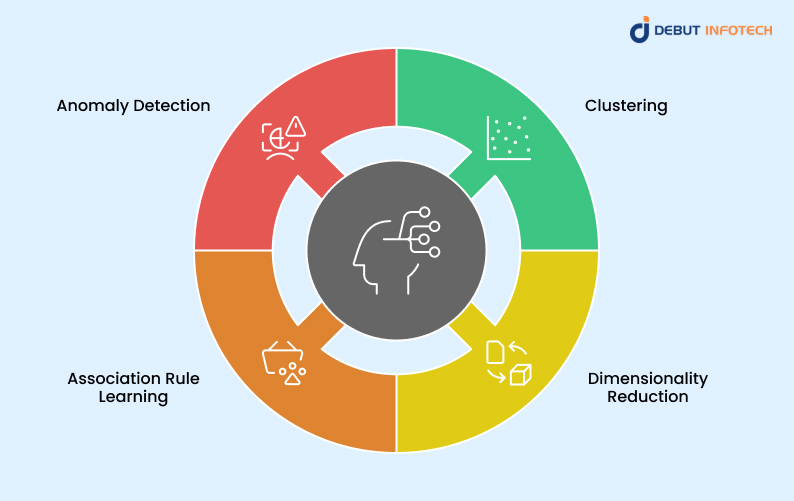 DEBUT INFOTECH

Anomaly Detection

Clustering

Association Rule Learning

Dimensionality Reduction